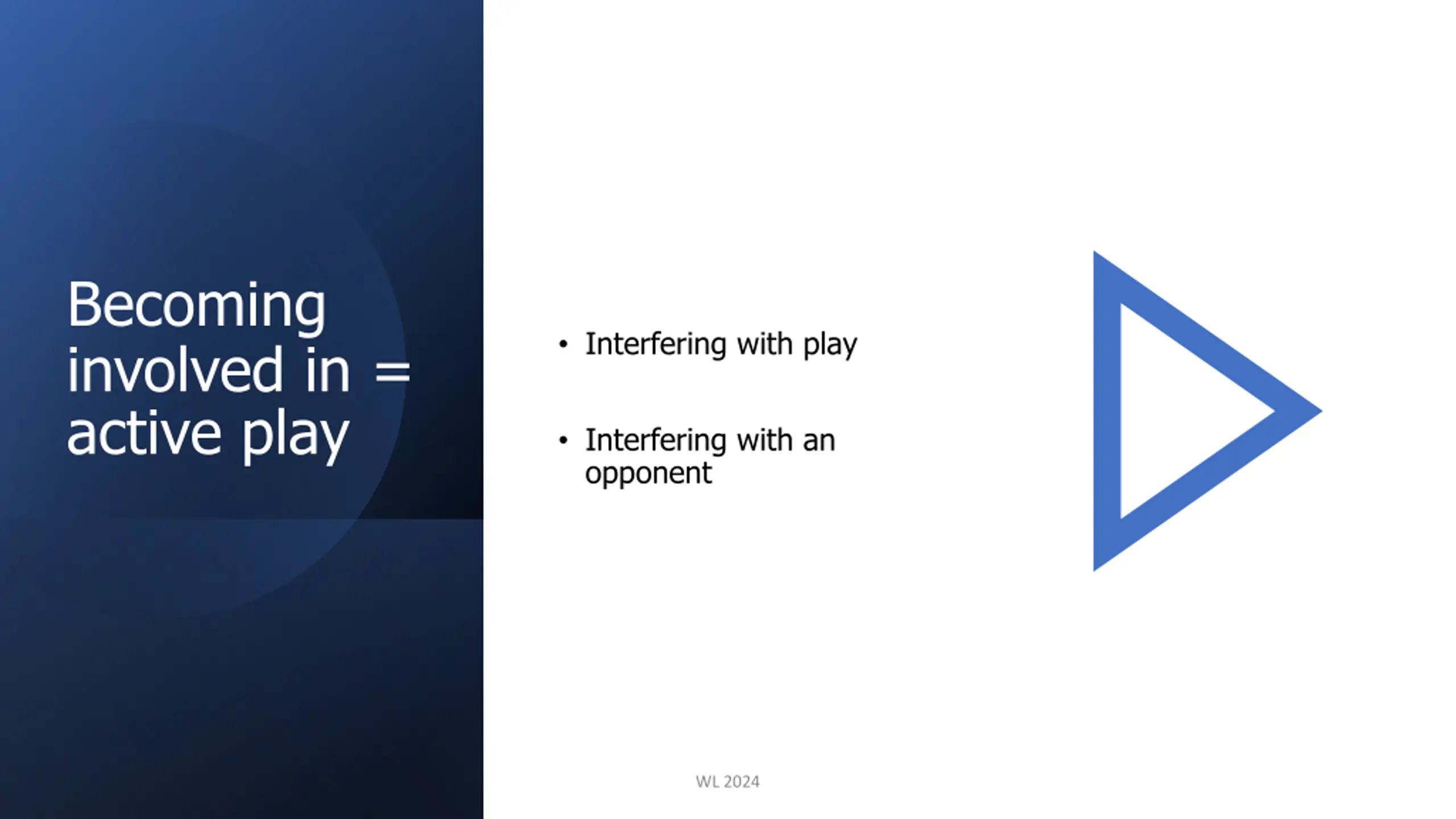 Becoming involved in = active play

• Interfering with play

• Interfering with an opponent

WL 2024